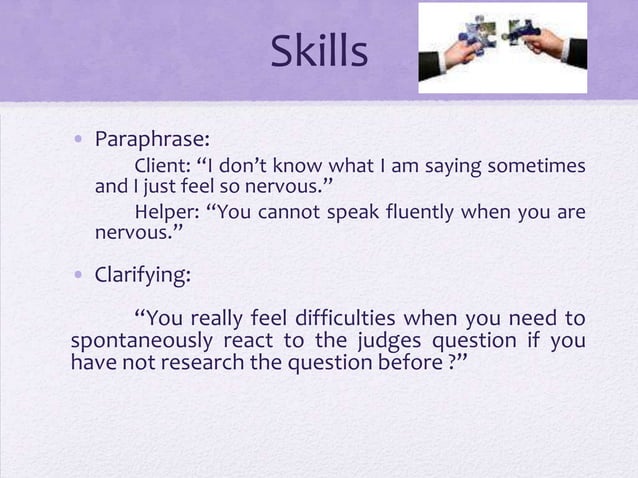 Skills

• Paraphrase:

Client: “I don’t know what I am saying sometimes and I just feel so nervous.”

Helper: “You cannot speak fluently when you are nervous.”

• Clarifying:

“You really feel difficulties when you need to spontaneously react to the judges question if you have not research the question before ?”